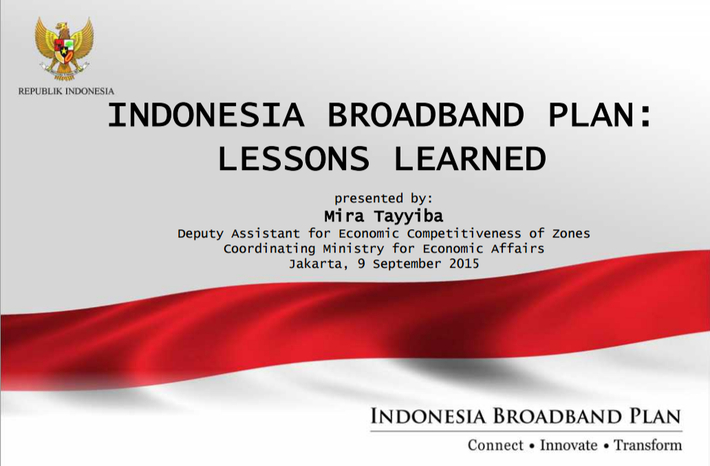 REPUBLIK INDONESIA

INDONESIA BROADBAND PLAN: LESSONS LEARNED

presented by:
Mira Tayyiba
Deputy Assistant for Economic Competitiveness of Zones
Coordinating Ministry for Economic Affairs
Jakarta, 9 September 2015

INDONESIA BROADBAND PLAN
Connect • Innovate • Transform